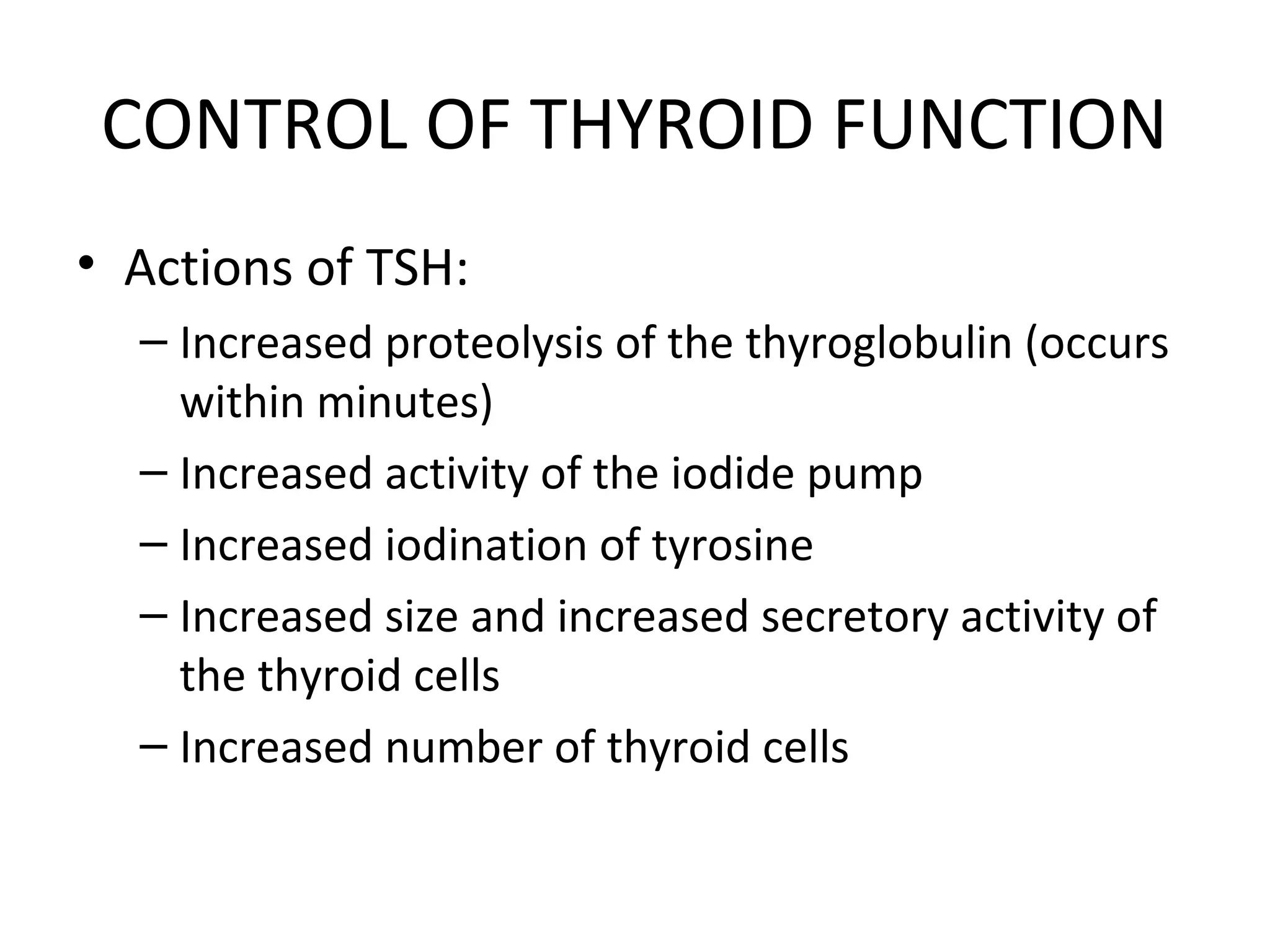 CONTROL OF THYROID FUNCTION

• Actions of TSH:
– Increased proteolysis of the thyroglobulin (occurs within minutes)
– Increased activity of the iodide pump
– Increased iodination of tyrosine
– Increased size and increased secretory activity of the thyroid cells
– Increased number of thyroid cells